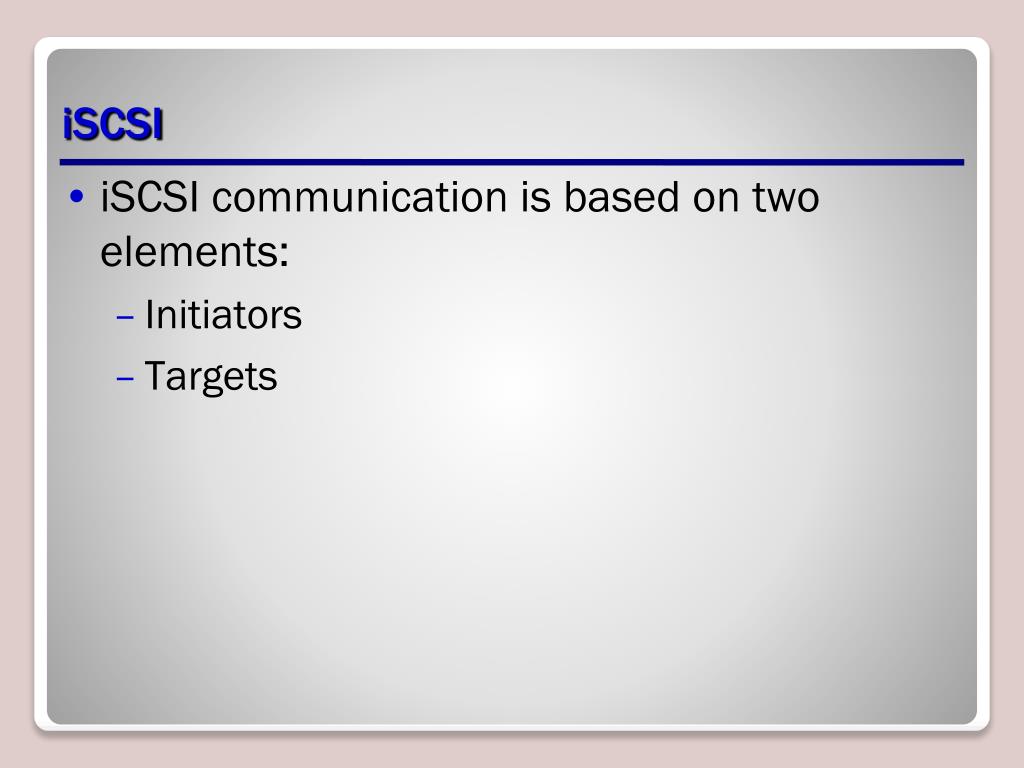 iSCSI

• iSCSI communication is based on two elements:
– Initiators
– Targets